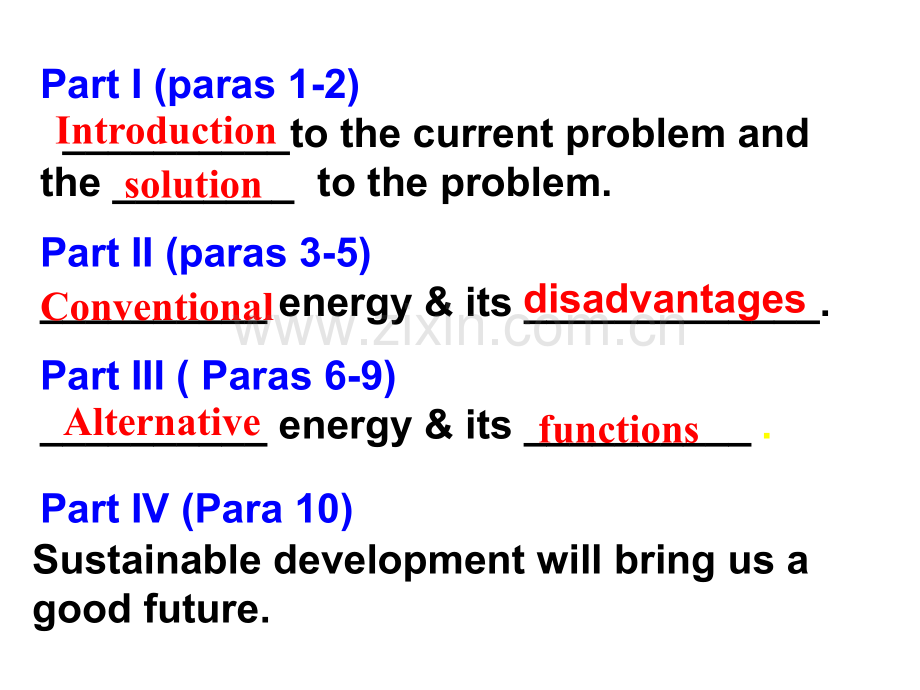 Part I (paras 1-2)

Introduction to the current problem and the solution to the problem.

Part II (paras 3-5)

Conventional energy & its disadvantages.

Part III ( Paras 6-9)

Alternative energy & its functions .

Part IV (Para 10)

Sustainable development will bring us a good future.

www.zixin.com.cn